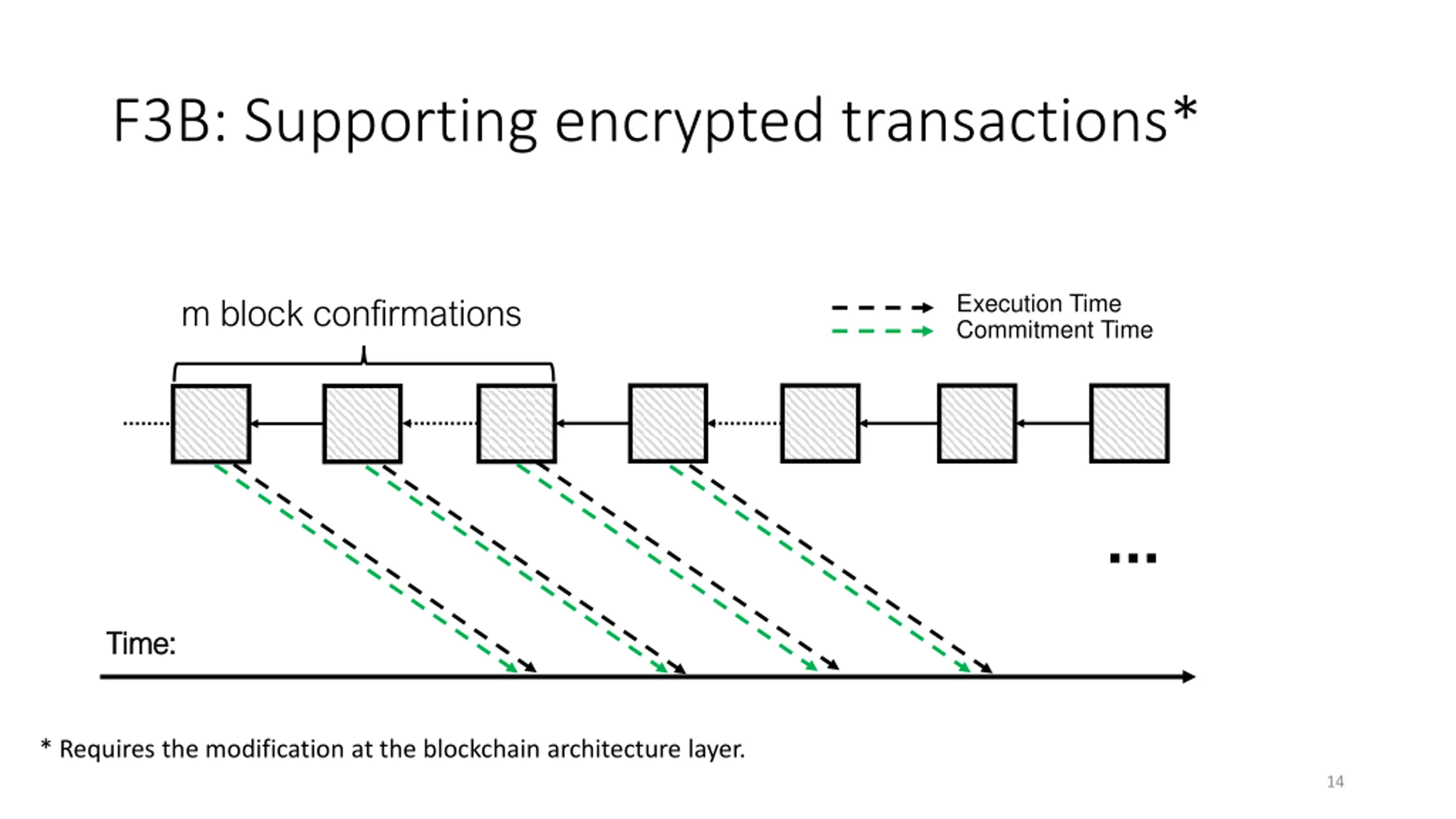 F3B: Supporting encrypted transactions*

m block confirmations

Execution Time
Commitment Time

...

Time:

* Requires the modification at the blockchain architecture layer.

14